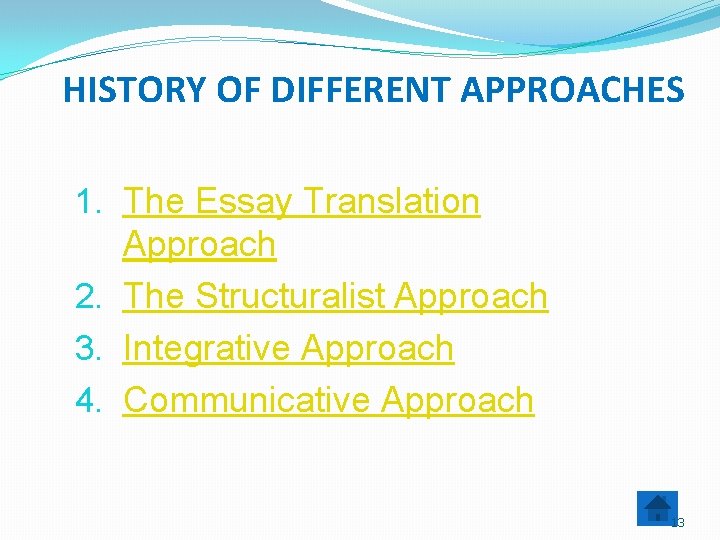 HISTORY OF DIFFERENT APPROACHES

1. The Essay Translation Approach
2. The Structuralist Approach
3. Integrative Approach
4. Communicative Approach

13